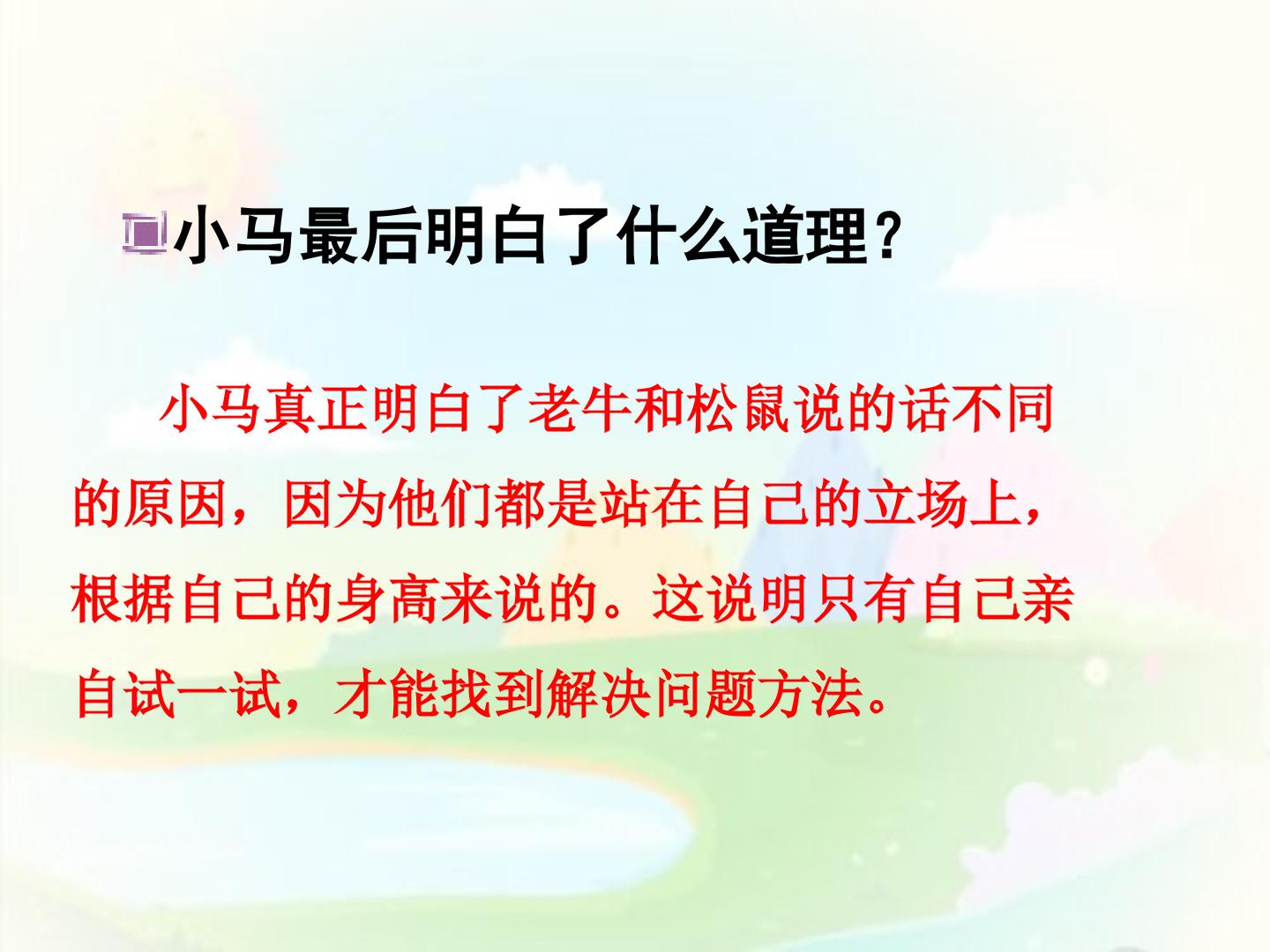 小马最后明白了什么道理？

小马真正明白了老牛和松鼠说的话不同的原因，因为他们都是站在自己的立场上，根据自己的身高来说的。这说明只有自己亲自试一试，才能找到解决问题方法。